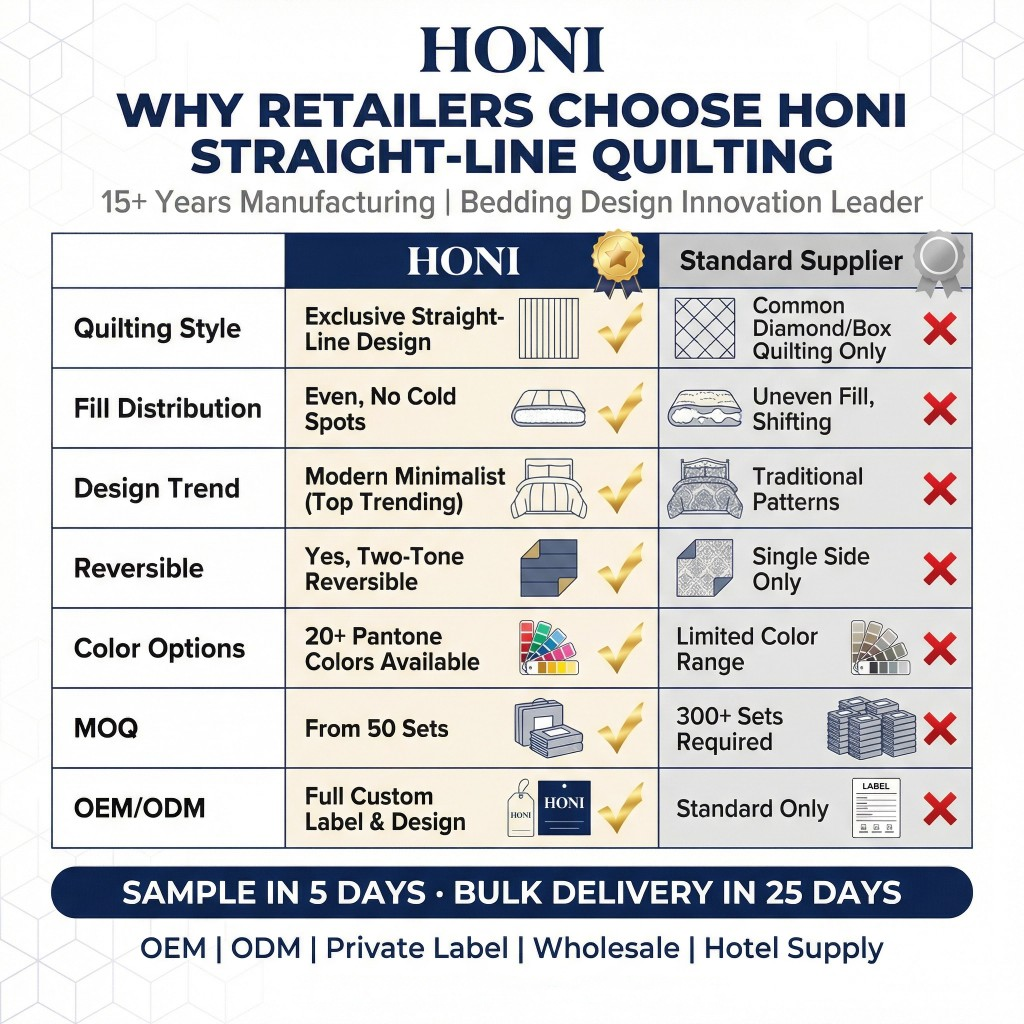 HONI

WHY RETAILERS CHOOSE HONI STRAIGHT-LINE QUILTING

15+ Years Manufacturing | Bedding Design Innovation Leader

| | HONI | Standard Supplier |
|---|---|---|
| Quilting Style | Exclusive Straight-Line Design | Common Diamond/Box Quilting Only |
| Fill Distribution | Even, No Cold Spots | Uneven Fill, Shifting |
| Design Trend | Modern Minimalist (Top Trending) | Traditional Patterns |
| Reversible | Yes, Two-Tone Reversible | Single Side Only |
| Color Options | 20+ Pantone Colors Available | Limited Color Range |
| MOQ | From 50 Sets | 300+ Sets Required |
| OEM/ODM | Full Custom Label & Design HONI HONI | Standard Only LABEL |

SAMPLE IN 5 DAYS · BULK DELIVERY IN 25 DAYS

OEM | ODM | Private Label | Wholesale | Hotel Supply